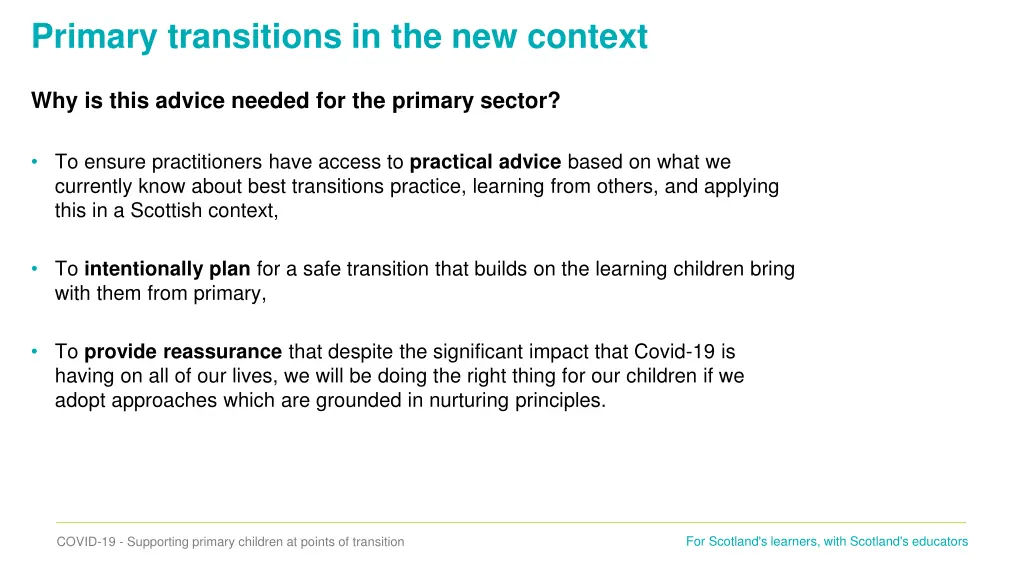 Primary transitions in the new context

Why is this advice needed for the primary sector?

• To ensure practitioners have access to practical advice based on what we currently know about best transitions practice, learning from others, and applying this in a Scottish context,

• To intentionally plan for a safe transition that builds on the learning children bring with them from primary,

• To provide reassurance that despite the significant impact that Covid-19 is having on all of our lives, we will be doing the right thing for our children if we adopt approaches which are grounded in nurturing principles.

COVID-19 - Supporting primary children at points of transition

For Scotland's learners, with Scotland's educators